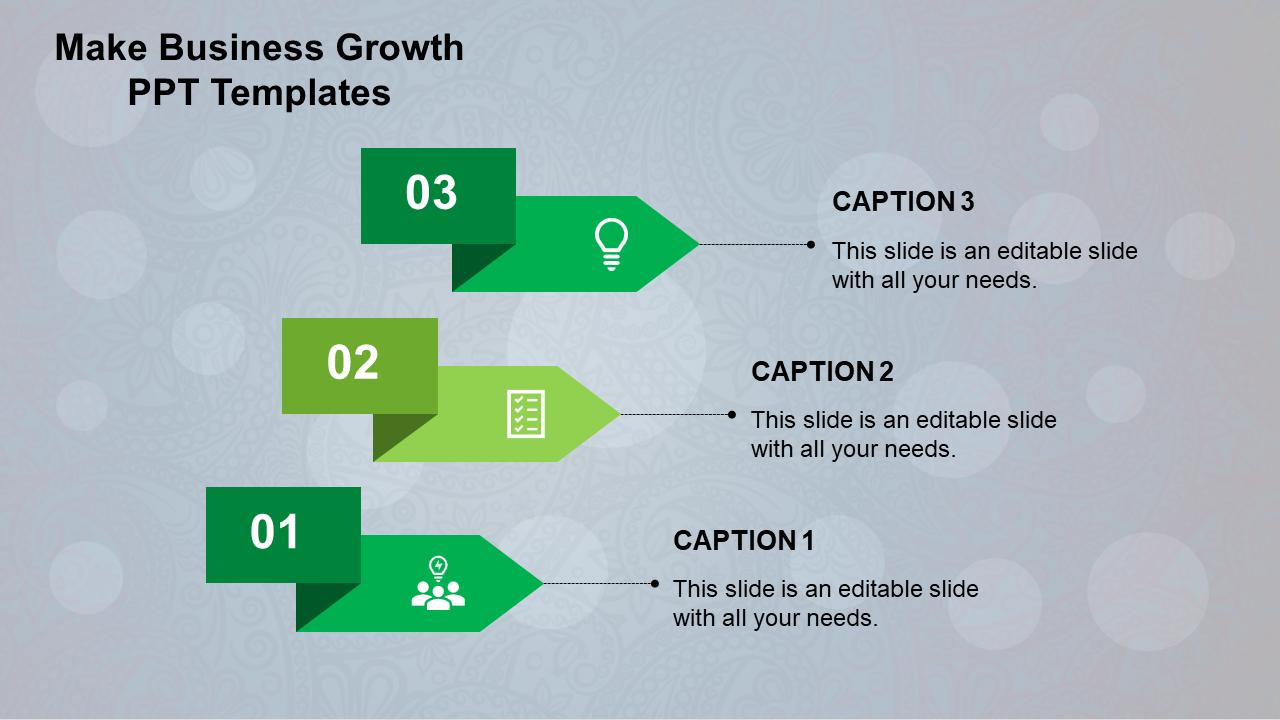 Make Business Growth PPT Templates

03

CAPTION 3
This slide is an editable slide with all your needs.

02

CAPTION 2
This slide is an editable slide with all your needs.

01

CAPTION 1
This slide is an editable slide with all your needs.